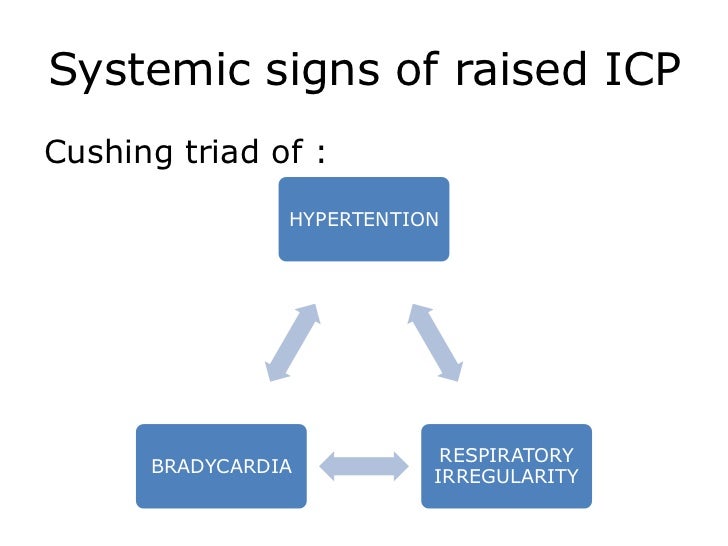 Systemic signs of raised ICP

Cushing triad of :

HYPERTENTION

BRADYCARDIA

RESPIRATORY IRREGULARITY